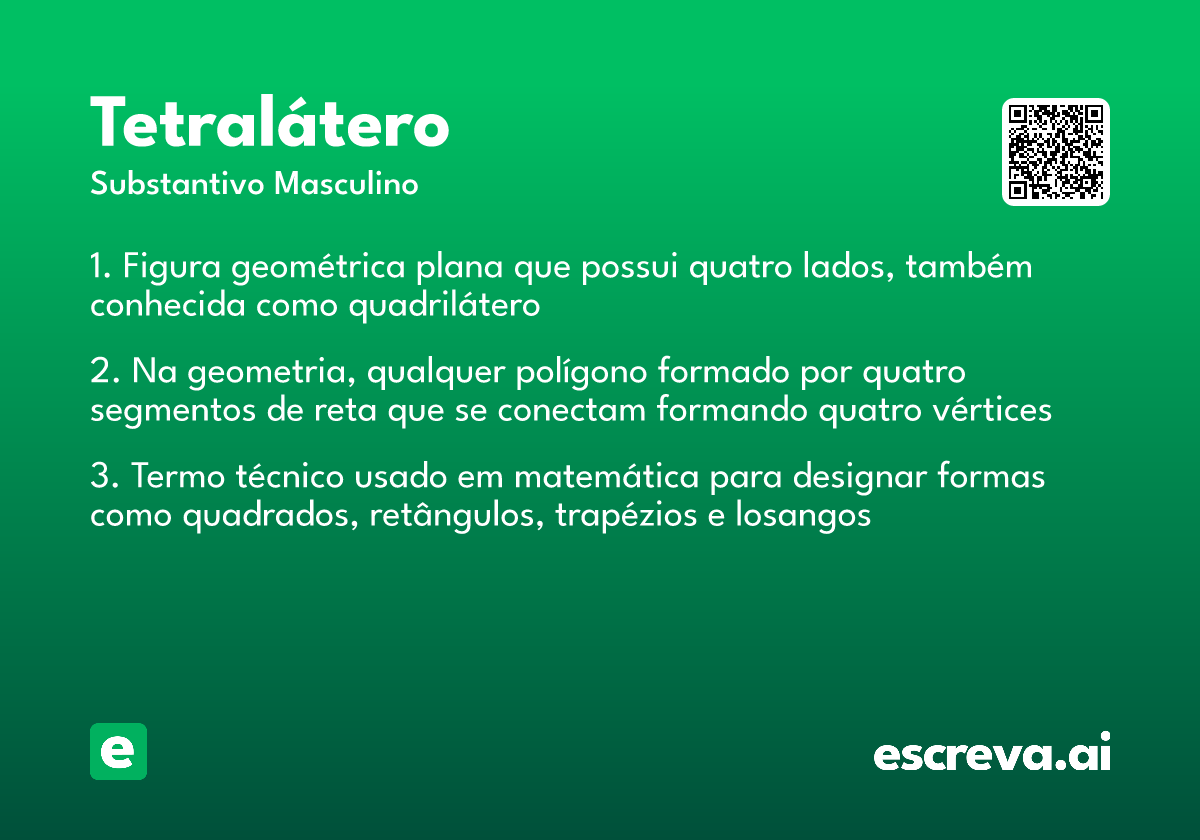 Tetralátero

Substantivo Masculino

1. Figura geométrica plana que possui quatro lados, também conhecida como quadrilátero

2. Na geometria, qualquer polígono formado por quatro segmentos de reta que se conectam formando quatro vértices

3. Termo técnico usado em matemática para designar formas como quadrados, retângulos, trapézios e losangos

e

escreva.ai